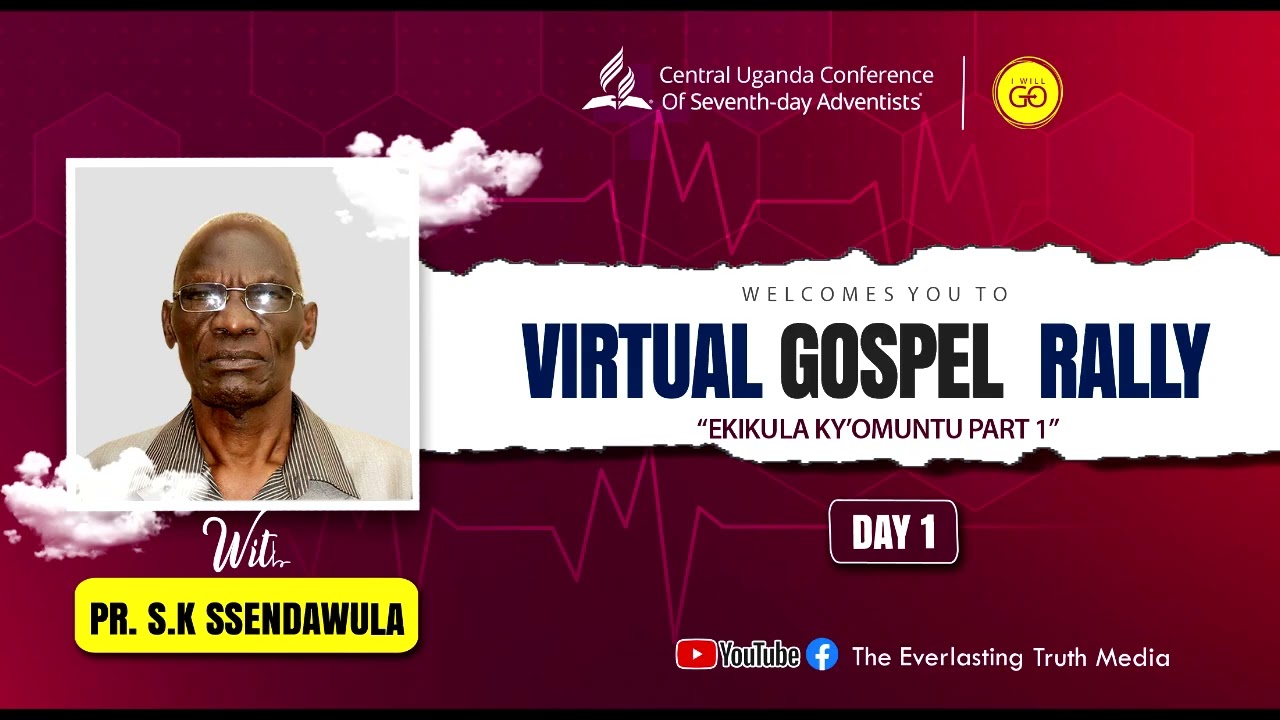 Central Uganda Conference
Of Seventh-day Adventists

I WILL GO

WELCOMES YOU TO

VIRTUAL GOSPEL RALLY

"EKIKULA KY'OMUNTU PART 1"

DAY 1

With

PR. S.K SSENDAWULA

YouTube The Everlasting Truth Media